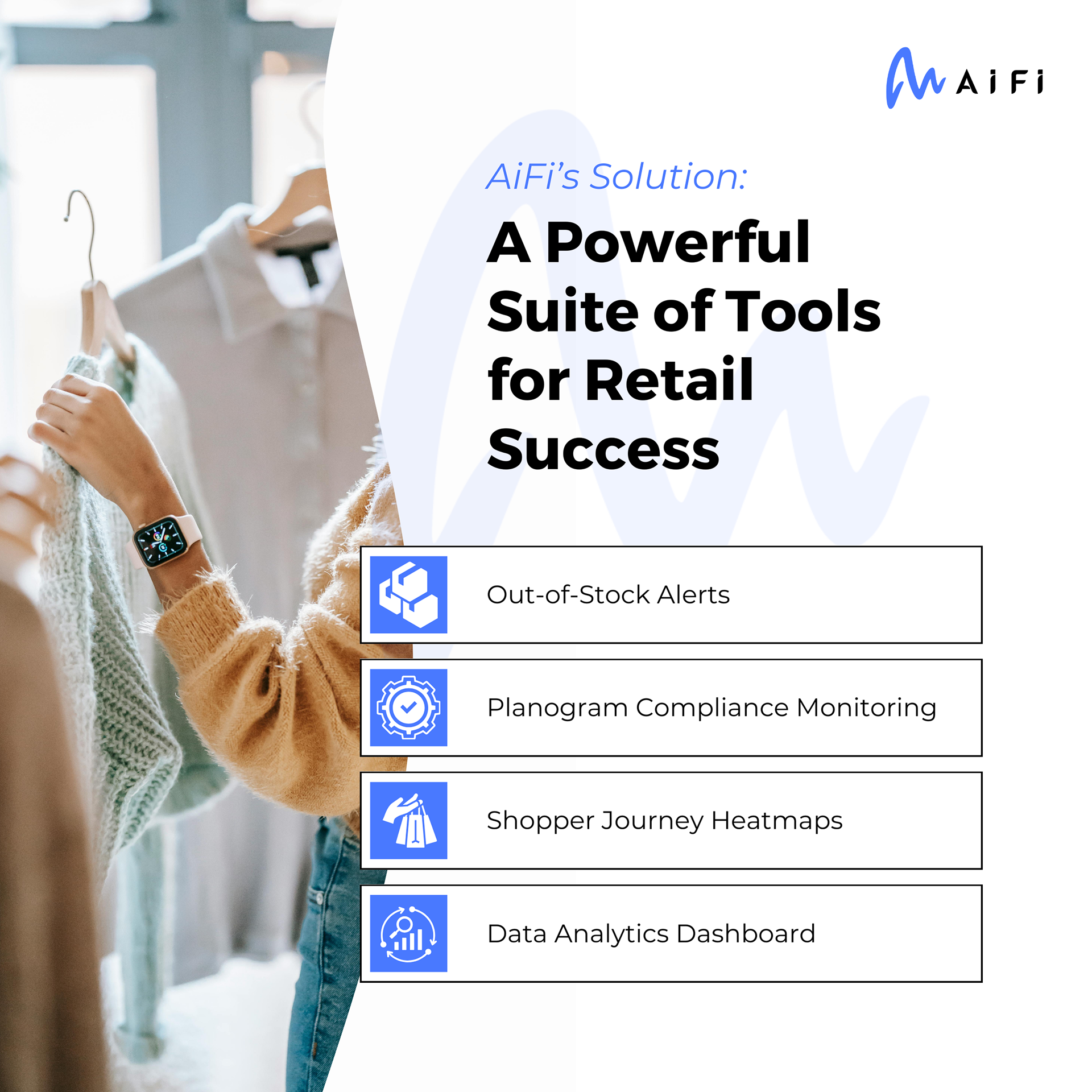 AiFi

AiFi's Solution:

A Powerful Suite of Tools for Retail Success

Out-of-Stock Alerts

Planogram Compliance Monitoring

Shopper Journey Heatmaps

Data Analytics Dashboard